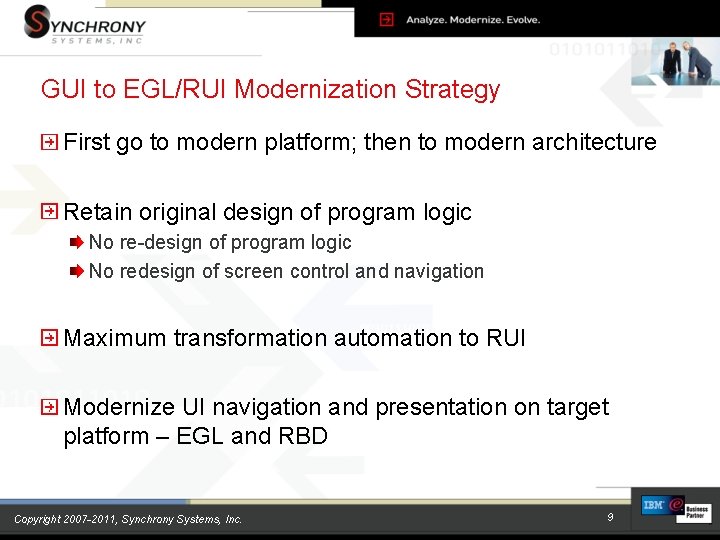 SYNCHRONY
SYSTEMS, INC

Analyze. Modernize. Evolve.

0101011010

GUI to EGL/RUI Modernization Strategy

First go to modern platform; then to modern architecture

Retain original design of program logic
No re-design of program logic
No redesign of screen control and navigation

Maximum transformation automation to RUI

Modernize UI navigation and presentation on target platform – EGL and RBD

Copyright 2007-2011, Synchrony Systems, Inc.

9

IBM Business Partner